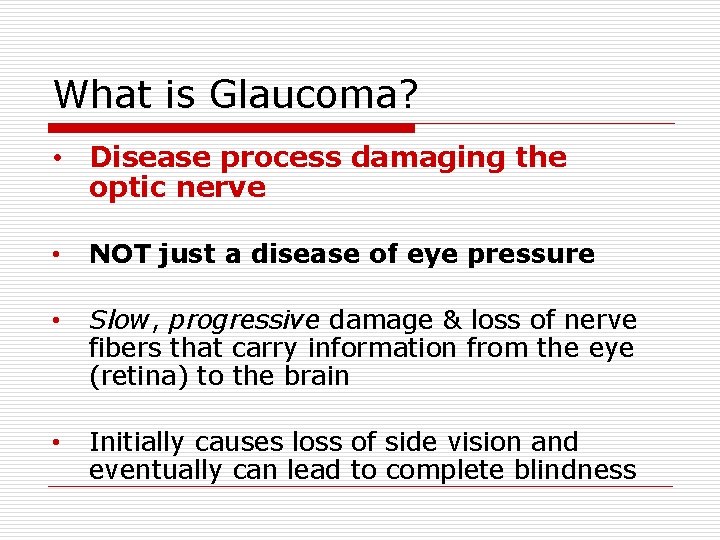 What is Glaucoma?

• Disease process damaging the optic nerve

• NOT just a disease of eye pressure

• Slow, progressive damage & loss of nerve fibers that carry information from the eye (retina) to the brain

• Initially causes loss of side vision and eventually can lead to complete blindness